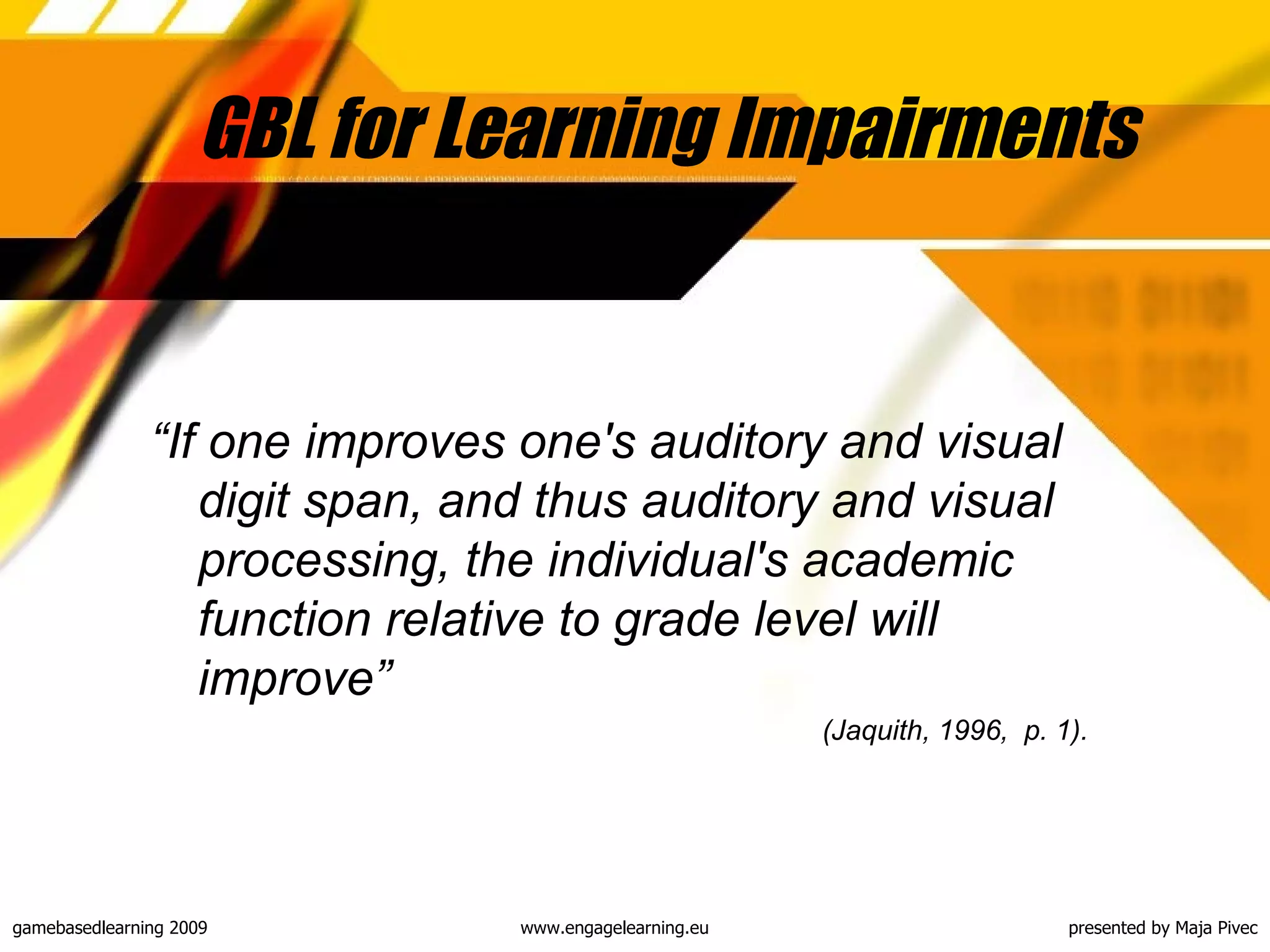 GBL for Learning Impairments

“If one improves one's auditory and visual digit span, and thus auditory and visual processing, the individual's academic function relative to grade level will improve”

(Jaquith, 1996, p. 1).

gamebasedlearning 2009

www.engagelearning.eu

presented by Maja Pivec